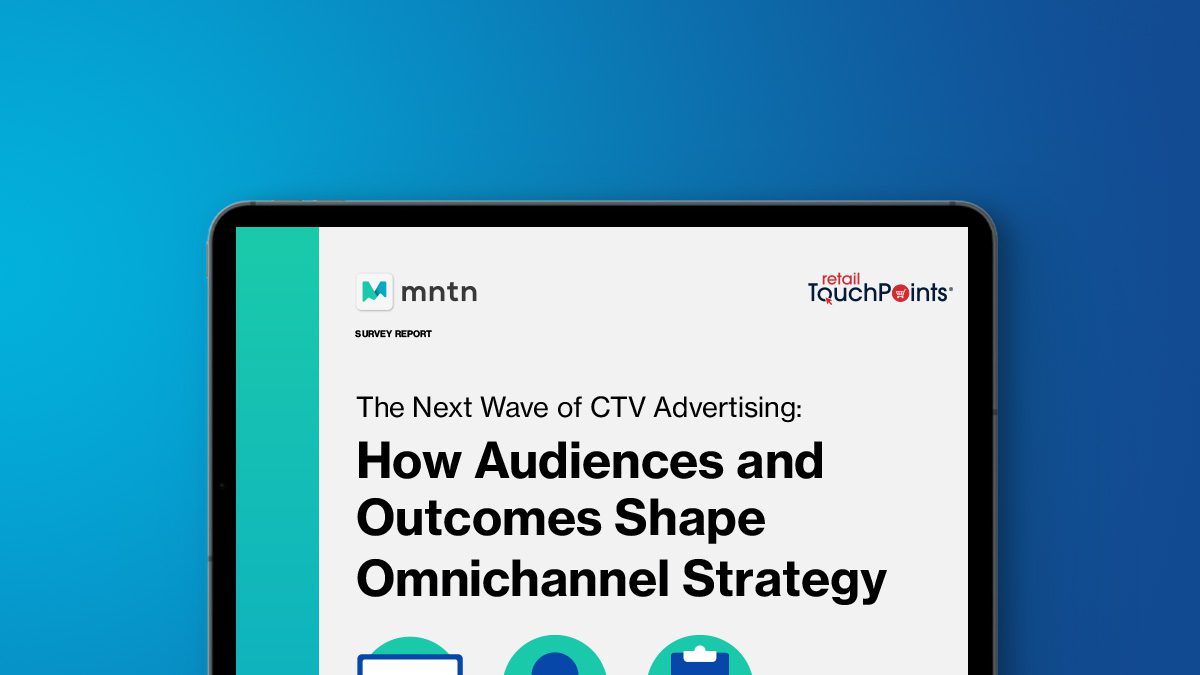 mntn

retail TouchPoints

SURVEY REPORT

The Next Wave of CTV Advertising:

How Audiences and Outcomes Shape Omnichannel Strategy